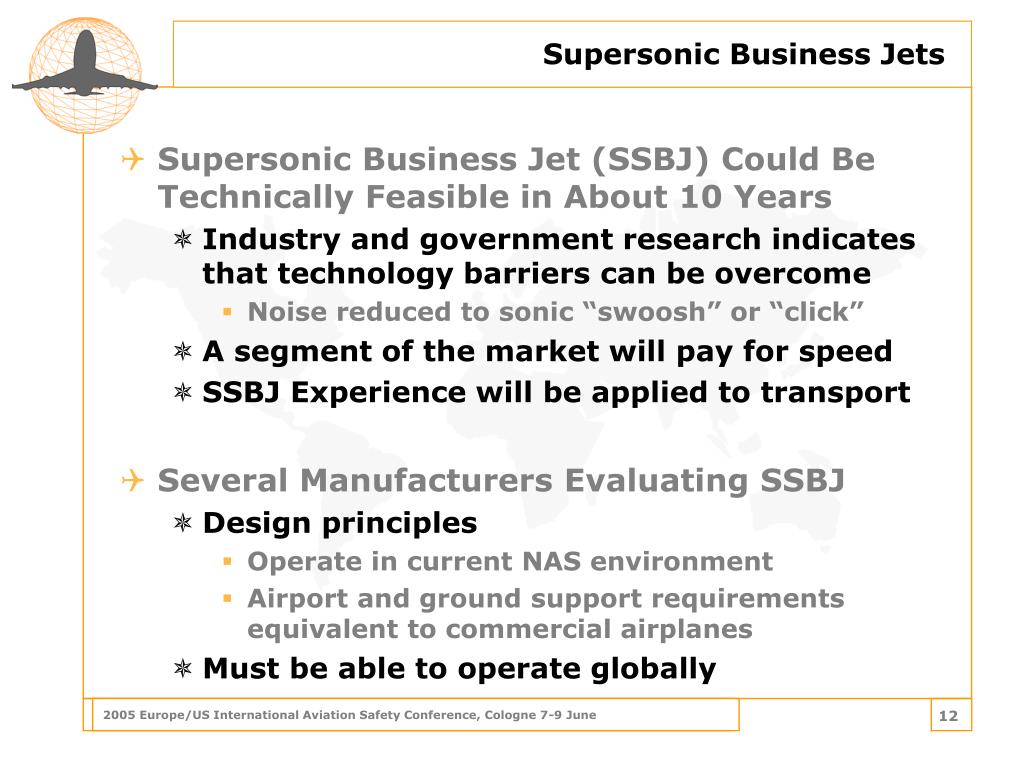 Supersonic Business Jets

Supersonic Business Jet (SSBJ) Could Be Technically Feasible in About 10 Years

Industry and government research indicates that technology barriers can be overcome

Noise reduced to sonic “swoosh” or “click”

A segment of the market will pay for speed

SSBJ Experience will be applied to transport

Several Manufacturers Evaluating SSBJ

Design principles

Operate in current NAS environment

Airport and ground support requirements equivalent to commercial airplanes

Must be able to operate globally

2005 Europe/US International Aviation Safety Conference, Cologne 7-9 June

12